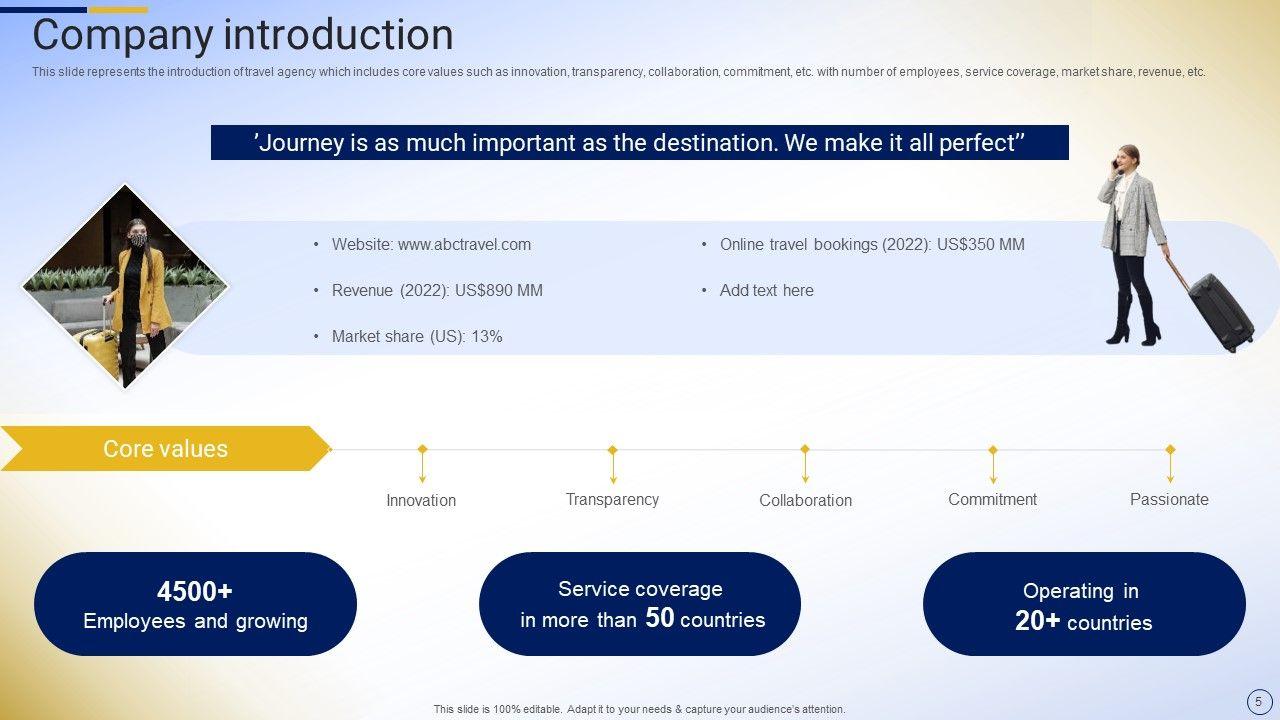 Company introduction

This slide represents the introduction of travel agency which includes core values such as innovation, transparency, collaboration, commitment, etc. with number of employees, service coverage, market share, revenue, etc.

’Journey is as much important as the destination. We make it all perfect’’

• Website: www.abctravel.com

• Revenue (2022): US$890 MM

• Market share (US): 13%

• Online travel bookings (2022): US$350 MM

• Add text here

Core values

Innovation

Transparency

Collaboration

Commitment

Passionate

4500+
Employees and growing

Service coverage
in more than 50 countries

Operating in
20+ countries

This slide is 100% editable. Adapt it to your needs & capture your audience's attention.

5